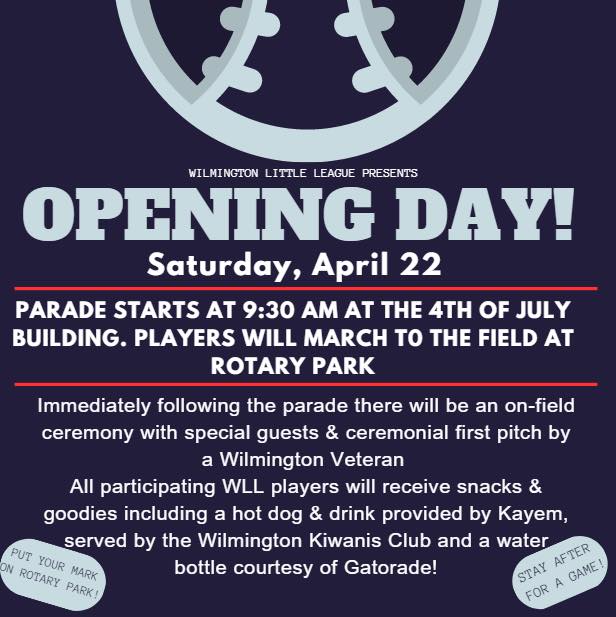 WILMINGTON LITTLE LEAGUE PRESENTS

OPENING DAY!

Saturday, April 22

PARADE STARTS AT 9:30 AM AT THE 4TH OF JULY BUILDING. PLAYERS WILL MARCH TO THE FIELD AT ROTARY PARK

Immediately following the parade there will be an on-field ceremony with special guests & ceremonial first pitch by a Wilmington Veteran
All participating WLL players will receive snacks & goodies including a hot dog & drink provided by Kayem, served by the Wilmington Kiwanis Club and a water bottle courtesy of Gatorade!

PUT YOUR MARK ON ROTARY PARK!

STAY AFTER FOR A GAME!